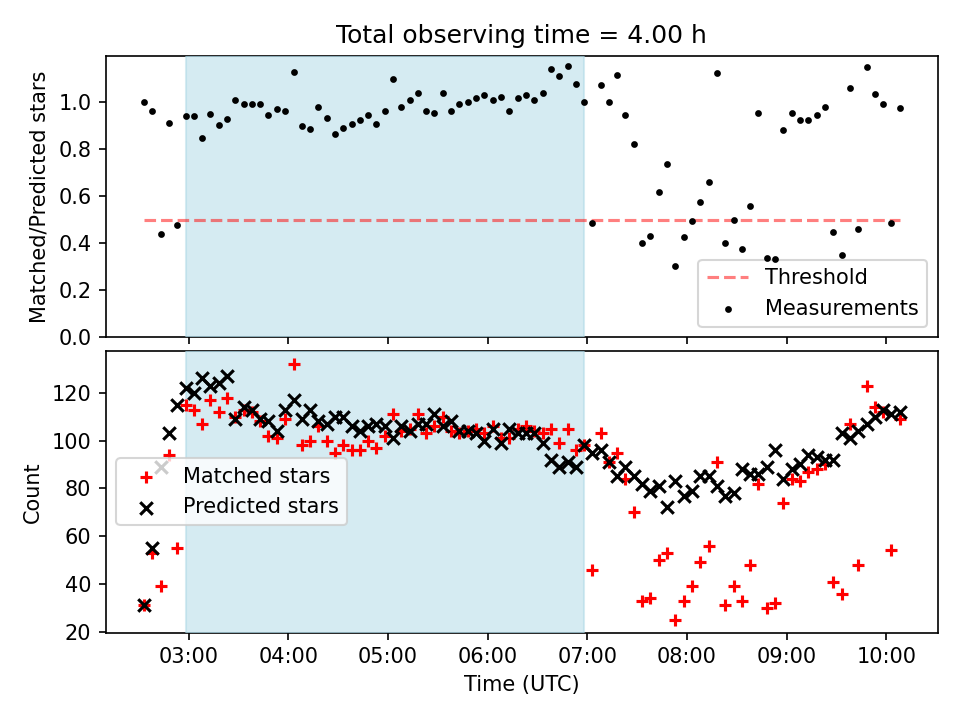 Total observing time = 4.00 h

Matched/Predicted stars

1.0
0.8
0.6
0.4
0.2
0.0

Threshold
Measurements

Count

120
100
80
60
40
20

Matched stars
Predicted stars

03:00
04:00
05:00
06:00
07:00
08:00
09:00
10:00

Time (UTC)